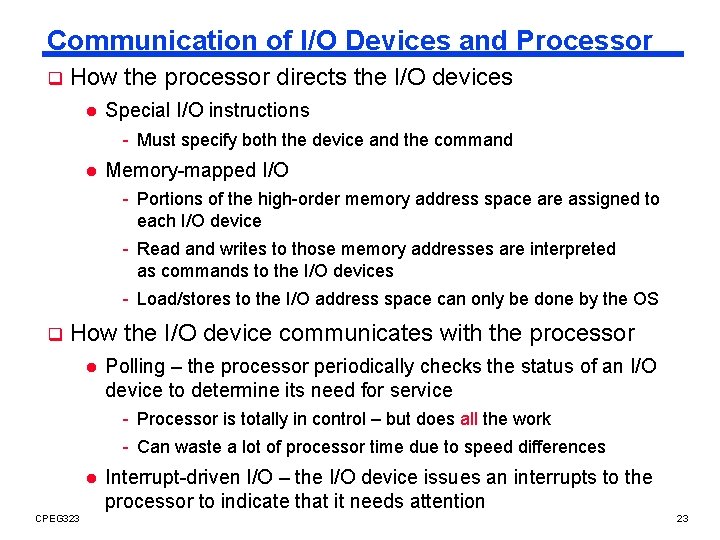 Communication of I/O Devices and Processor

❑ How the processor directs the I/O devices

● Special I/O instructions

- Must specify both the device and the command

● Memory-mapped I/O

- Portions of the high-order memory address space are assigned to each I/O device

- Read and writes to those memory addresses are interpreted as commands to the I/O devices

- Load/stores to the I/O address space can only be done by the OS

❑ How the I/O device communicates with the processor

● Polling – the processor periodically checks the status of an I/O device to determine its need for service

- Processor is totally in control – but does all the work

- Can waste a lot of processor time due to speed differences

● Interrupt-driven I/O – the I/O device issues an interrupts to the processor to indicate that it needs attention

CPEG323

23